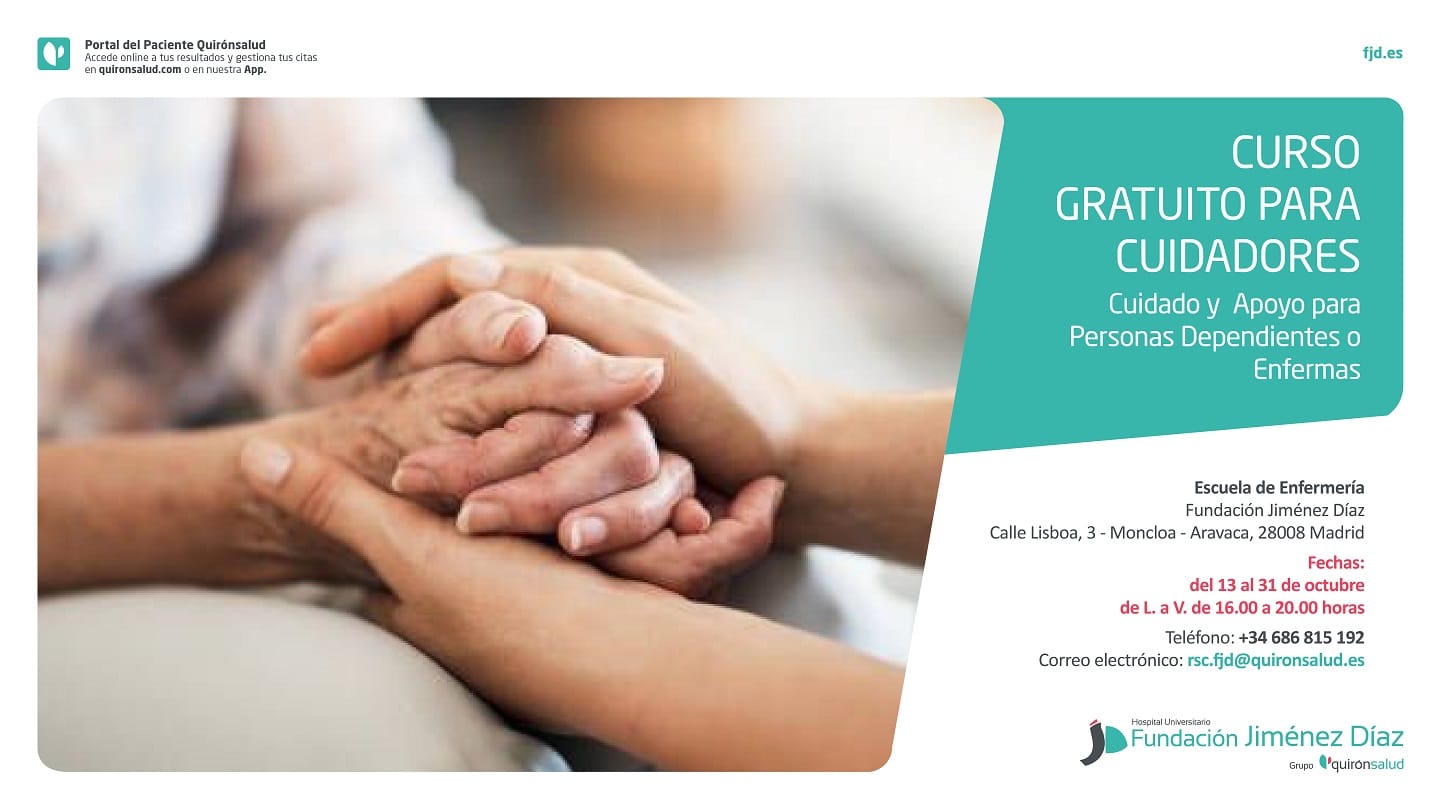 Portal del Paciente Quirónsalud
Accede online a tus resultados y gestiona tus citas en quironsalud.com o en nuestra App.

fjd.es

CURSO GRATUITO PARA CUIDADORES
Cuidado y Apoyo para Personas Dependientes o Enfermas

Escuela de Enfermería
Fundación Jiménez Díaz
Calle Lisboa, 3 - Moncloa - Aravaca, 28008 Madrid

Fechas:
del 13 al 31 de octubre
de L. a V. de 16.00 a 20.00 horas

Teléfono: +34 686 815 192
Correo electrónico: rsc.fjd@quironsalud.es

Hospital Universitario
Fundación Jiménez Díaz
Grupo quirónsalud